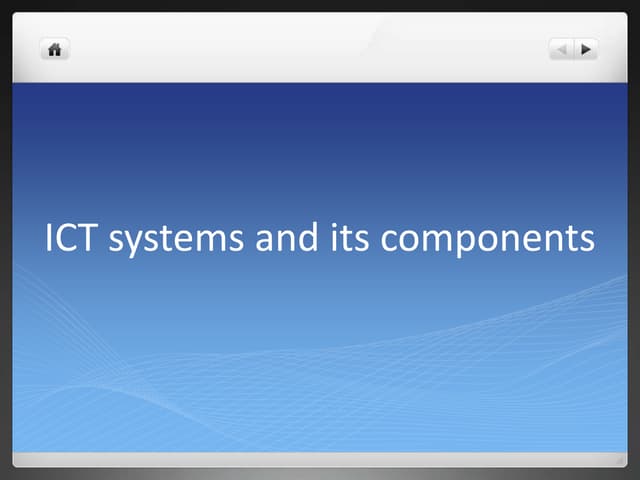 ICT systems and its components